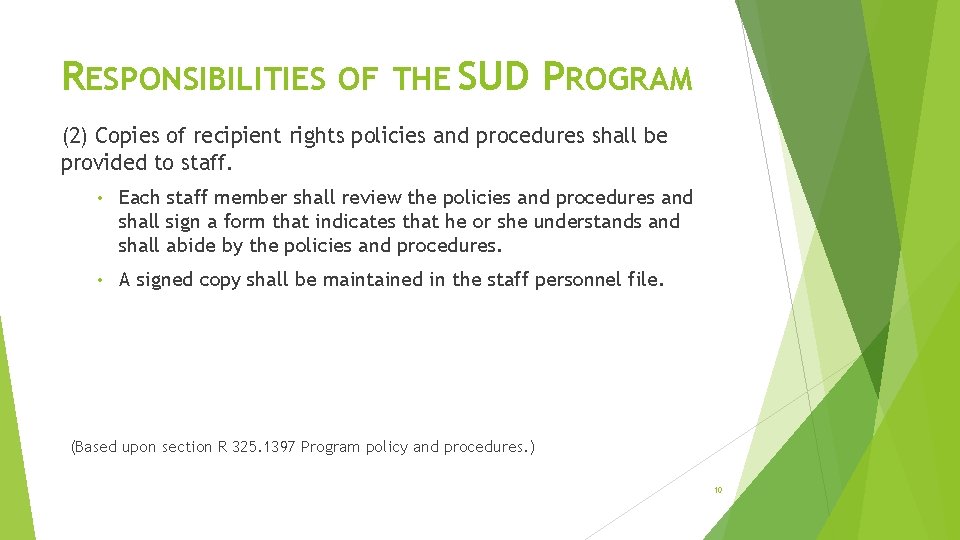 RESPONSIBILITIES OF THE SUD PROGRAM

(2) Copies of recipient rights policies and procedures shall be provided to staff.

• Each staff member shall review the policies and procedures and shall sign a form that indicates that he or she understands and shall abide by the policies and procedures.

• A signed copy shall be maintained in the staff personnel file.

(Based upon section R 325.1397 Program policy and procedures.)

10